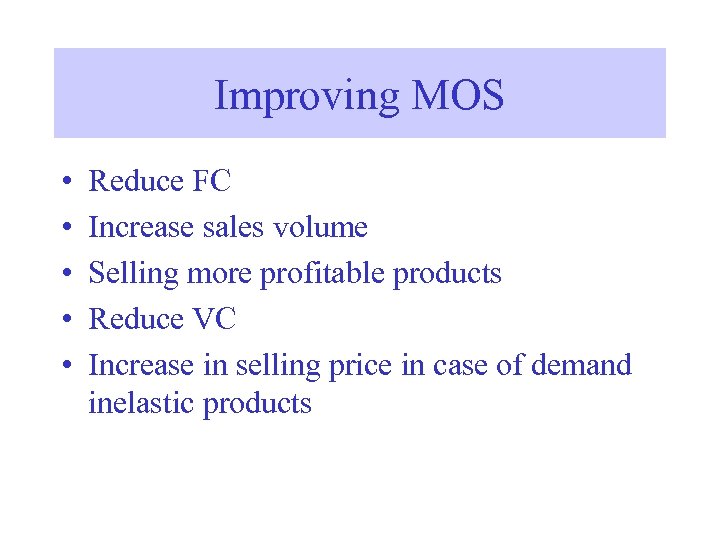 Improving MOS

• Reduce FC
• Increase sales volume
• Selling more profitable products
• Reduce VC
• Increase in selling price in case of demand inelastic products